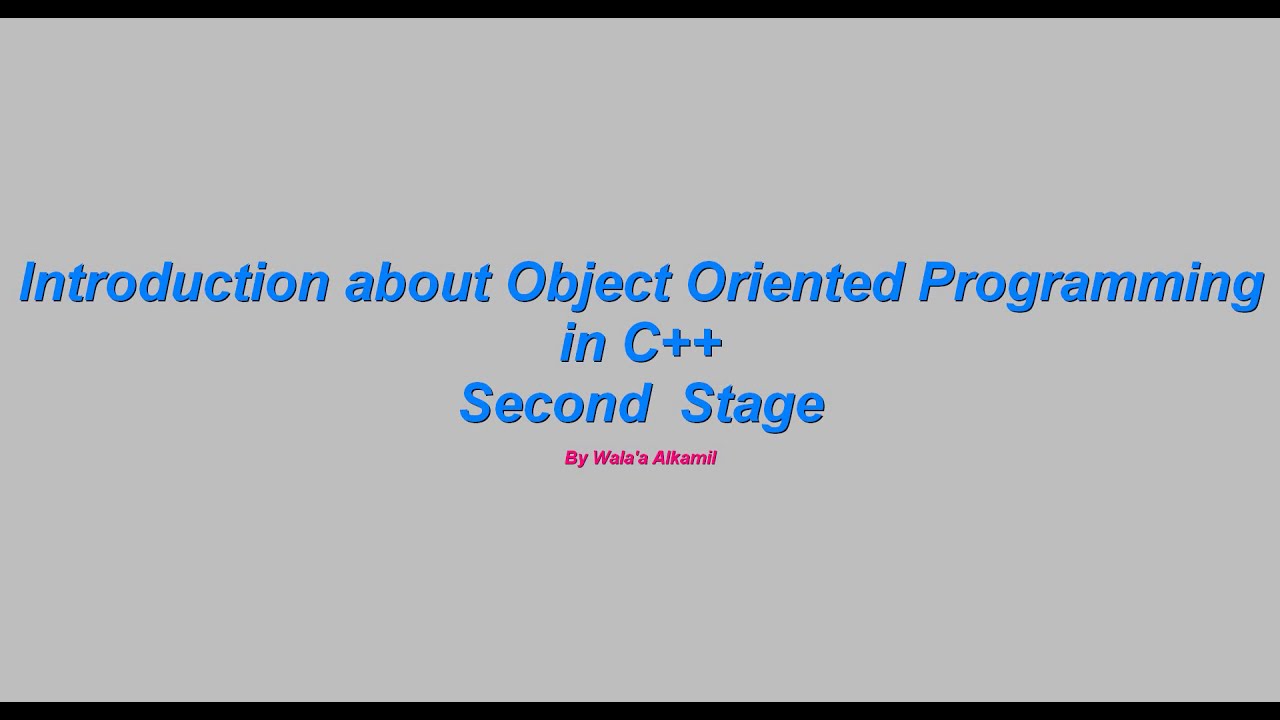 Introduction about Object Oriented Programming in C++
Second Stage

By Wala'a Alkamil